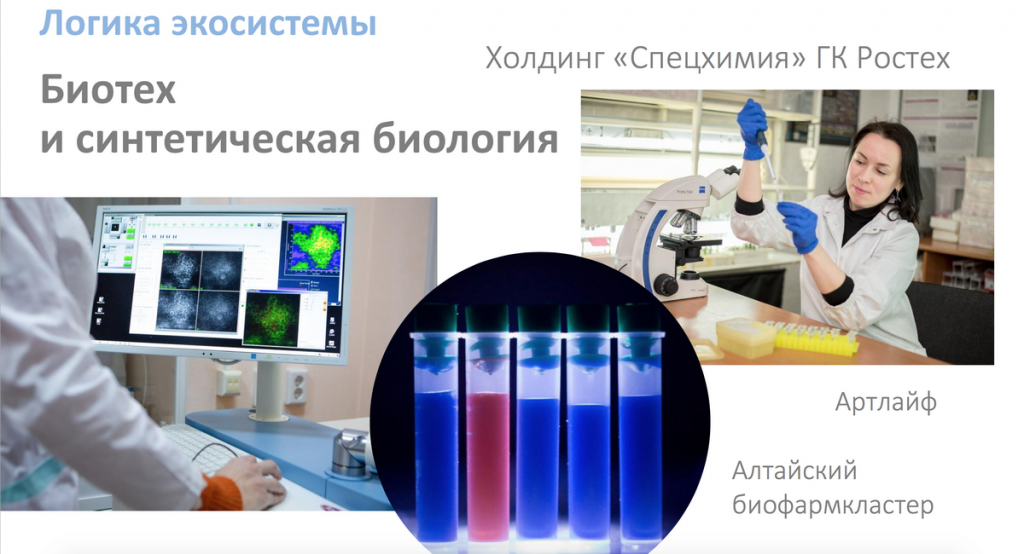 Логика экосистемы

Биотех
и синтетическая биология

Холдинг «Спецхимия» ГК Ростех

Артлайф

Алтайский
биофармкластер